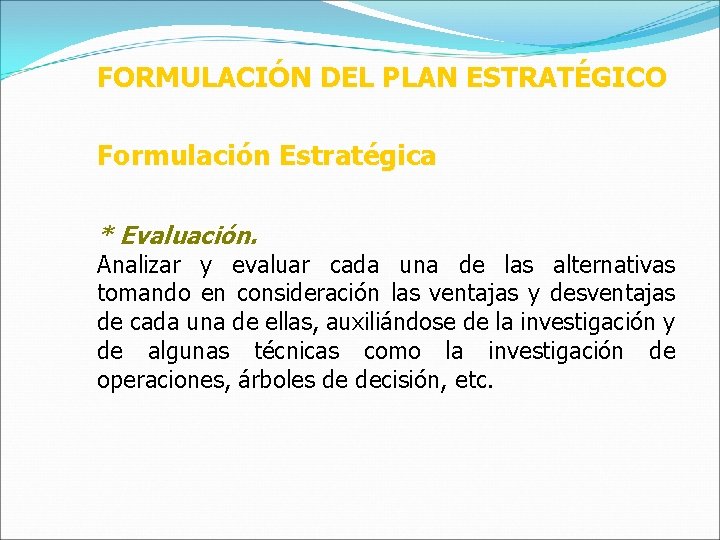 FORMULACIÓN DEL PLAN ESTRATÉGICO

Formulación Estratégica

* Evaluación.
Analizar y evaluar cada una de las alternativas tomando en consideración las ventajas y desventajas de cada una de ellas, auxiliándose de la investigación y de algunas técnicas como la investigación de operaciones, árboles de decisión, etc.